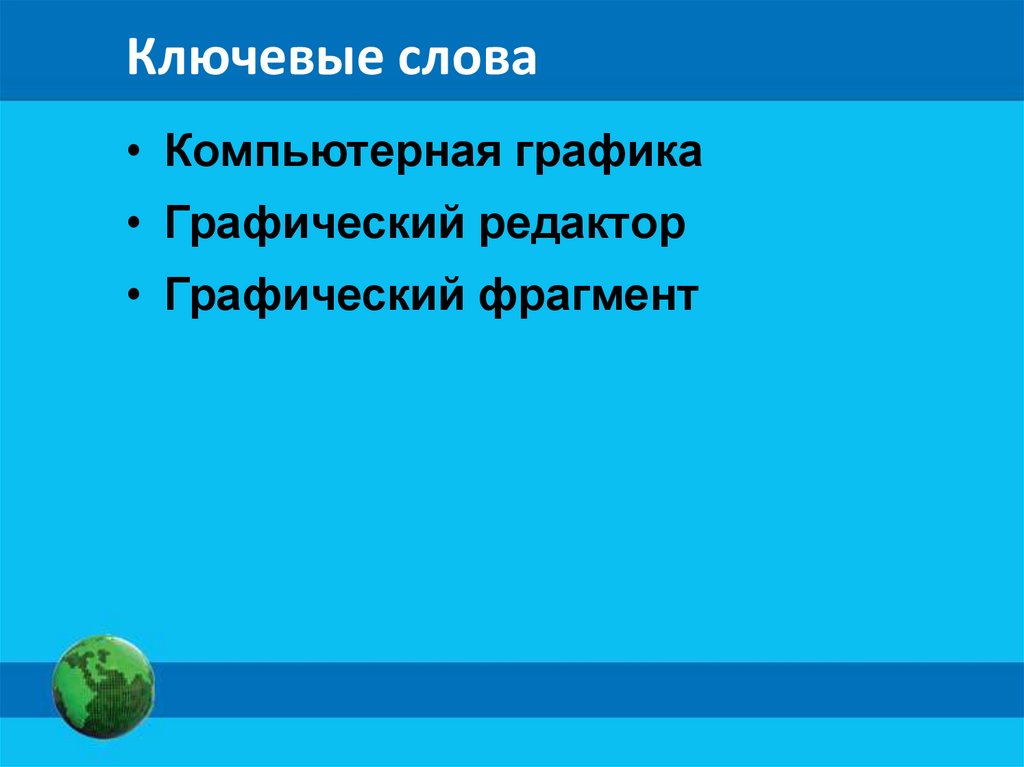 Ключевые слова

• Компьютерная графика
• Графический редактор
• Графический фрагмент